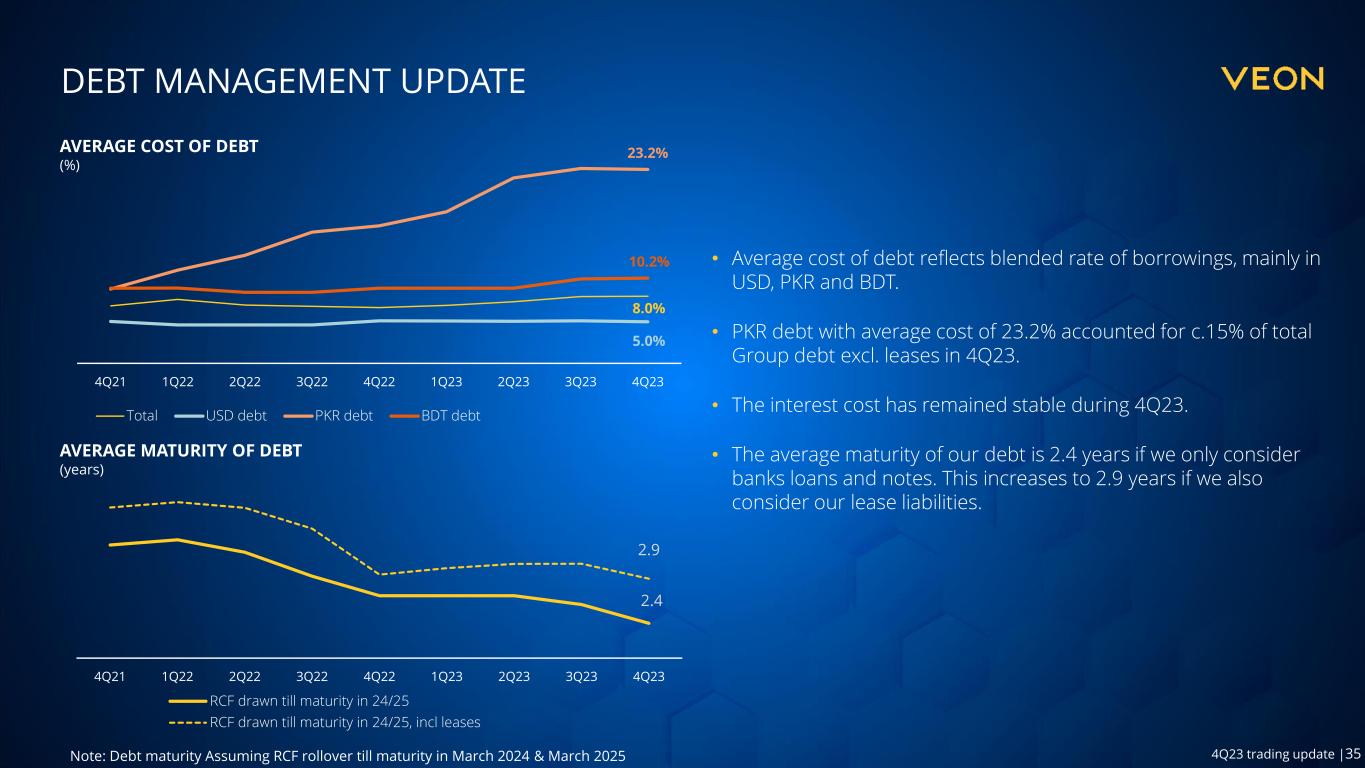 DEBT MANAGEMENT UPDATE

VEON

AVERAGE COST OF DEBT
(%)

23.2%

10.2%

8.0%

5.0%

4Q21 1Q22 2Q22 3Q22 4Q22 1Q23 2Q23 3Q23 4Q23

Total USD debt PKR debt BDT debt

AVERAGE MATURITY OF DEBT
(years)

2.9

2.4

4Q21 1Q22 2Q22 3Q22 4Q22 1Q23 2Q23 3Q23 4Q23

RCF drawn till maturity in 24/25
RCF drawn till maturity in 24/25, incl leases

• Average cost of debt reflects blended rate of borrowings, mainly in USD, PKR and BDT.

• PKR debt with average cost of 23.2% accounted for c.15% of total Group debt excl. leases in 4Q23.

• The interest cost has remained stable during 4Q23.

• The average maturity of our debt is 2.4 years if we only consider banks loans and notes. This increases to 2.9 years if we also consider our lease liabilities.

Note: Debt maturity Assuming RCF rollover till maturity in March 2024 & March 2025

4Q23 trading update |35